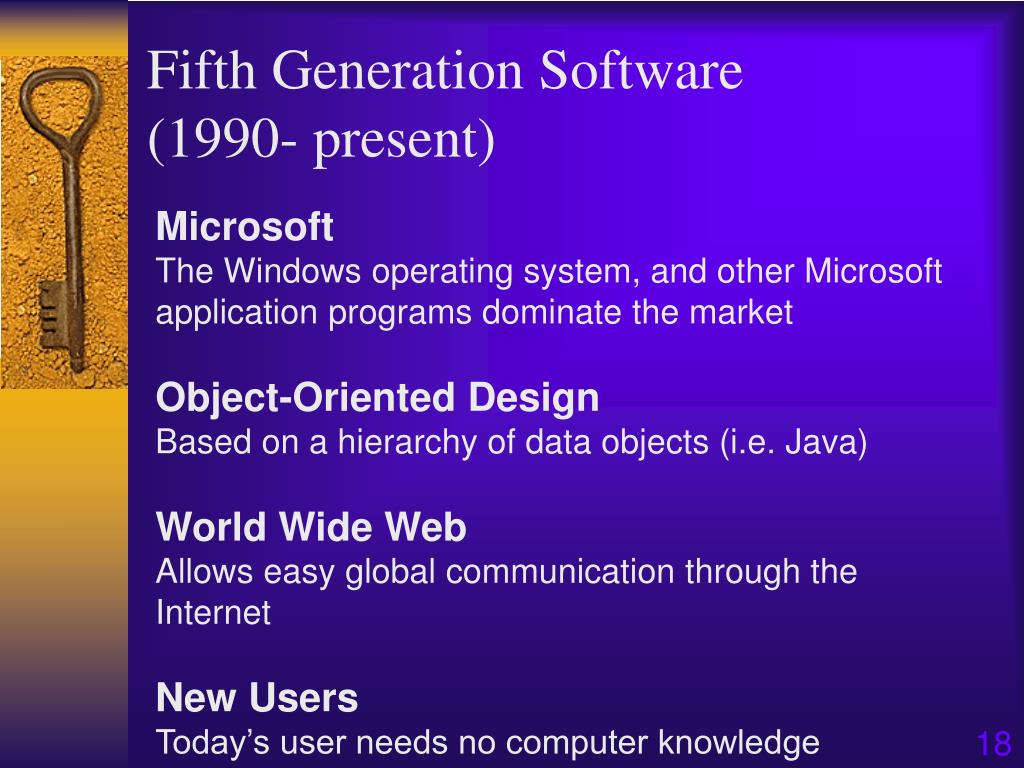 Fifth Generation Software (1990- present)

Microsoft
The Windows operating system, and other Microsoft application programs dominate the market

Object-Oriented Design
Based on a hierarchy of data objects (i.e. Java)

World Wide Web
Allows easy global communication through the Internet

New Users
Today’s user needs no computer knowledge

18